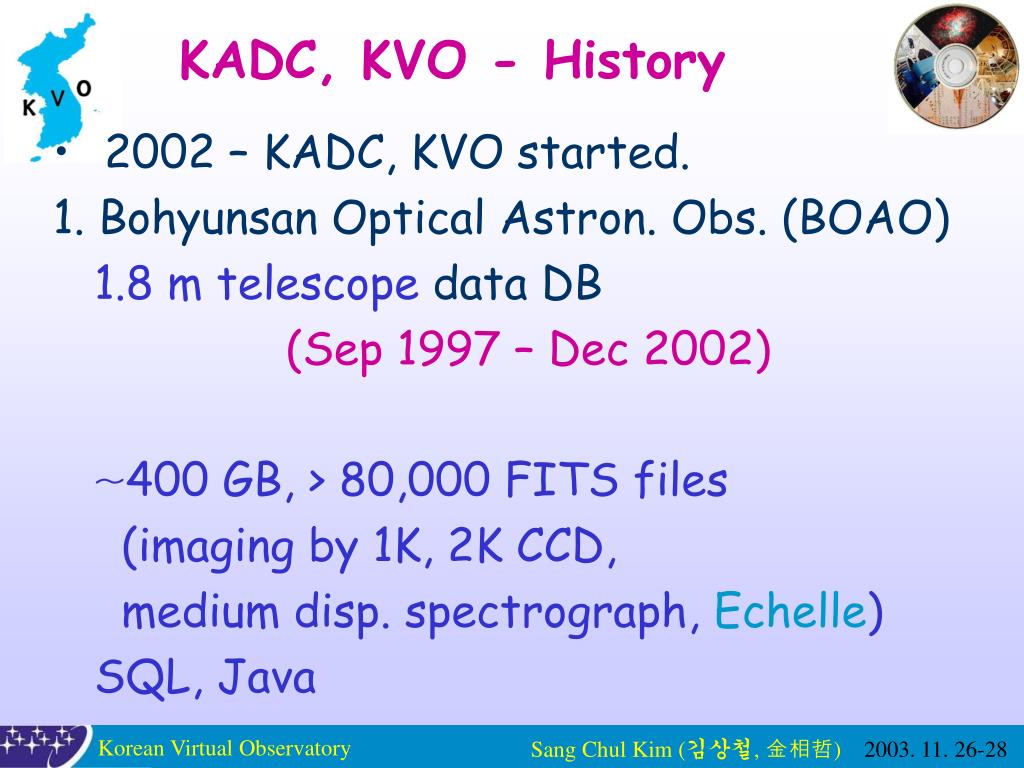 K V O

KADC, KVO - History

• 2002 – KADC, KVO started.

1. Bohyunsan Optical Astron. Obs. (BOAO)

1.8 m telescope data DB

(Sep 1997 – Dec 2002)

~400 GB, > 80,000 FITS files

(imaging by 1K, 2K CCD,

medium disp. spectrograph, Echelle)

SQL, Java

Korean Virtual Observatory

Sang Chul Kim (김상철, 金相哲)

2003. 11. 26-28